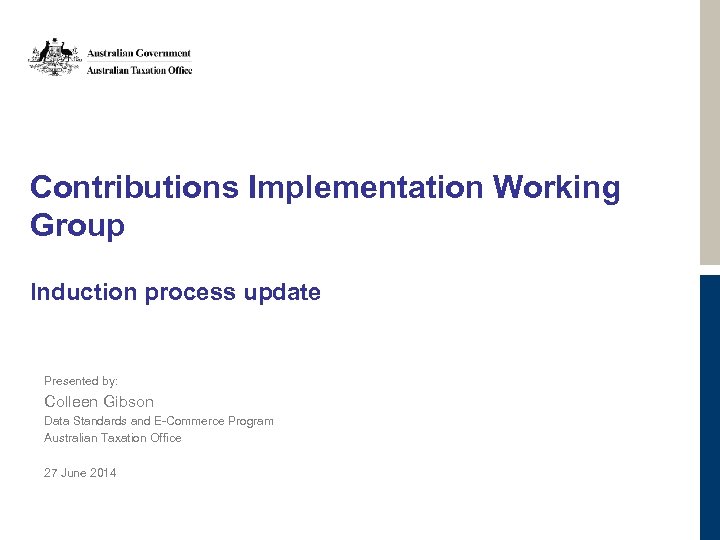 Australian Government
Australian Taxation Office

Contributions Implementation Working Group

Induction process update

Presented by:
Colleen Gibson
Data Standards and E-Commerce Program
Australian Taxation Office

27 June 2014